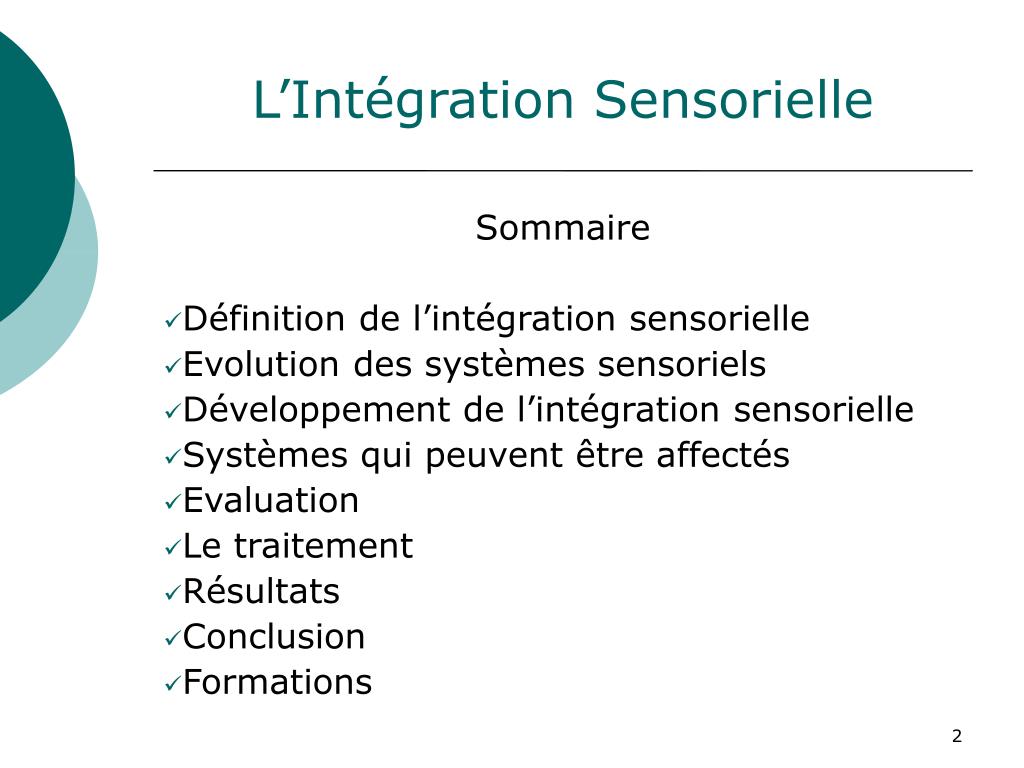 L’Intégration Sensorielle

Sommaire

✓Définition de l’intégration sensorielle
✓Evolution des systèmes sensoriels
✓Développement de l’intégration sensorielle
✓Systèmes qui peuvent être affectés
✓Evaluation
✓Le traitement
✓Résultats
✓Conclusion
✓Formations

2